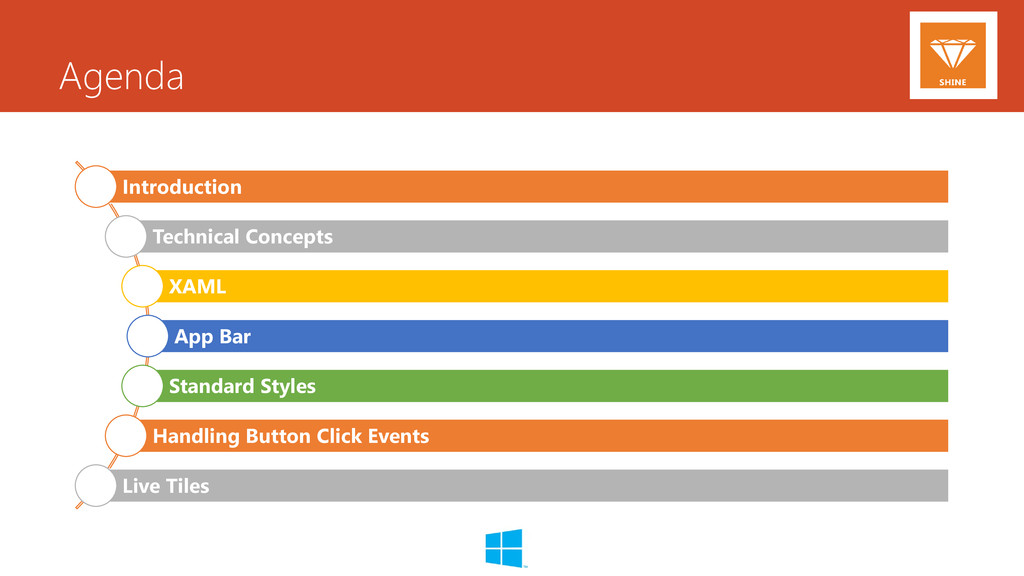 Agenda

SHINE

Introduction

Technical Concepts

XAML

App Bar

Standard Styles

Handling Button Click Events

Live Tiles